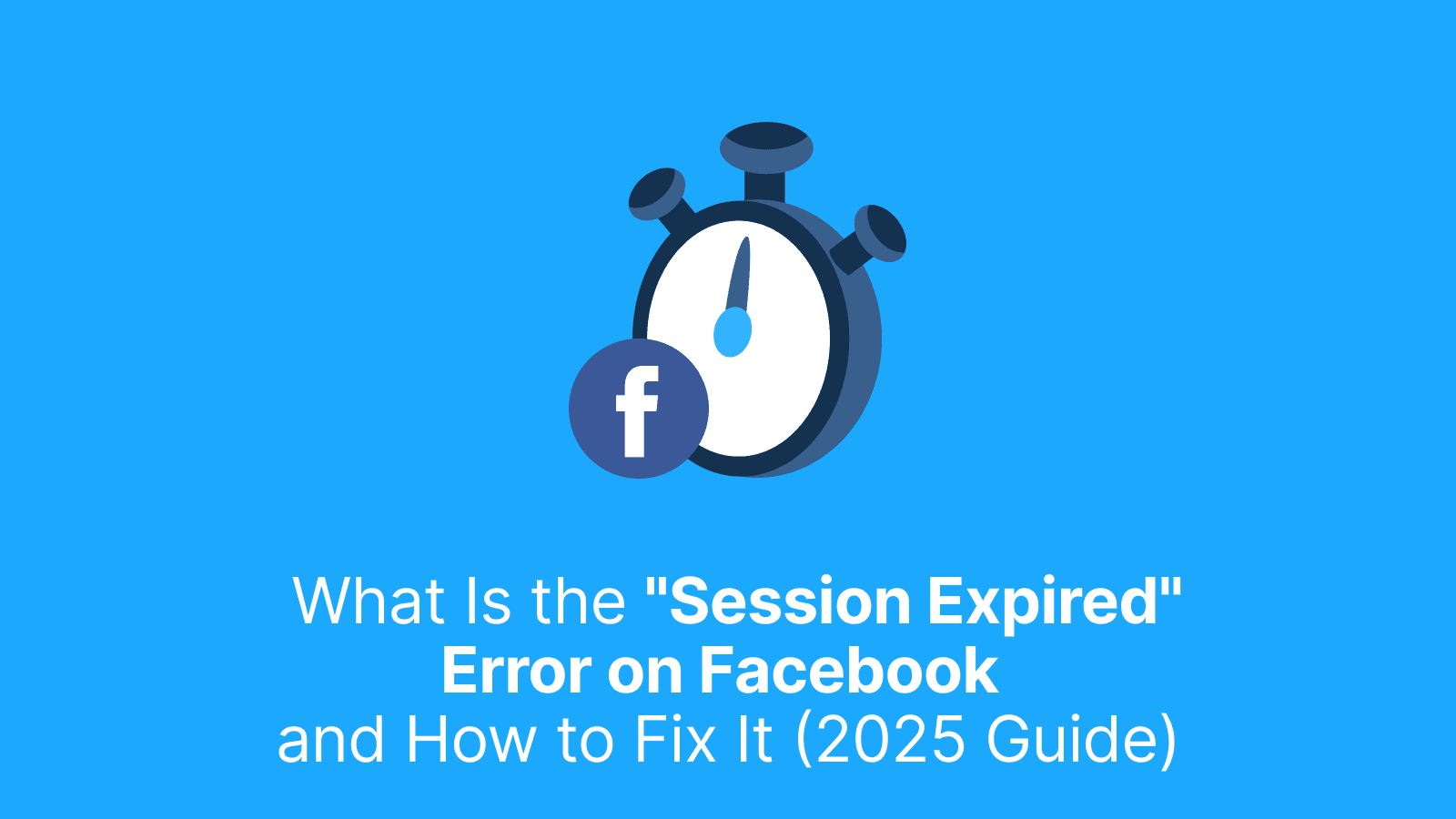 f

What Is the "Session Expired" Error on Facebook and How to Fix It (2025 Guide)